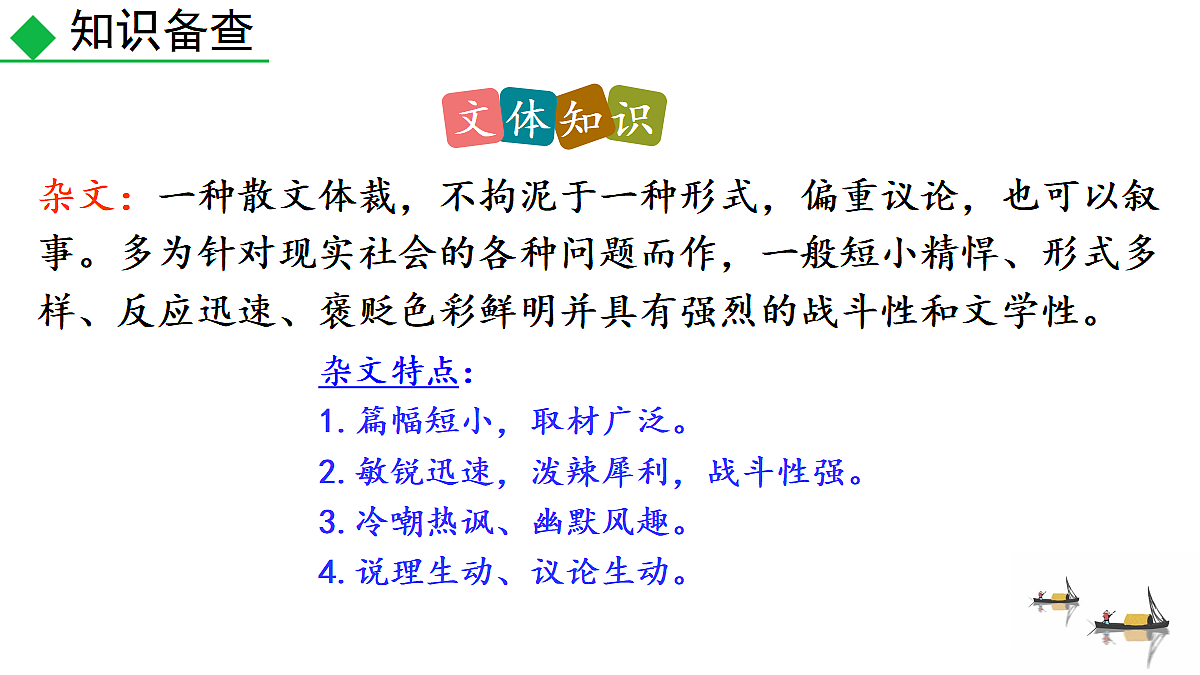 知识备查

文体知识

杂文：一种散文体裁，不拘泥于一种形式，偏重议论，也可以叙事。多为针对现实社会的各种问题而作，一般短小精悍、形式多样、反应迅速、褒贬色彩鲜明并具有强烈的战斗性和文学性。

杂文特点：
1. 篇幅短小，取材广泛。
2. 敏锐迅速，泼辣犀利，战斗性强。
3. 冷嘲热讽、幽默风趣。
4. 说理生动、议论生动。